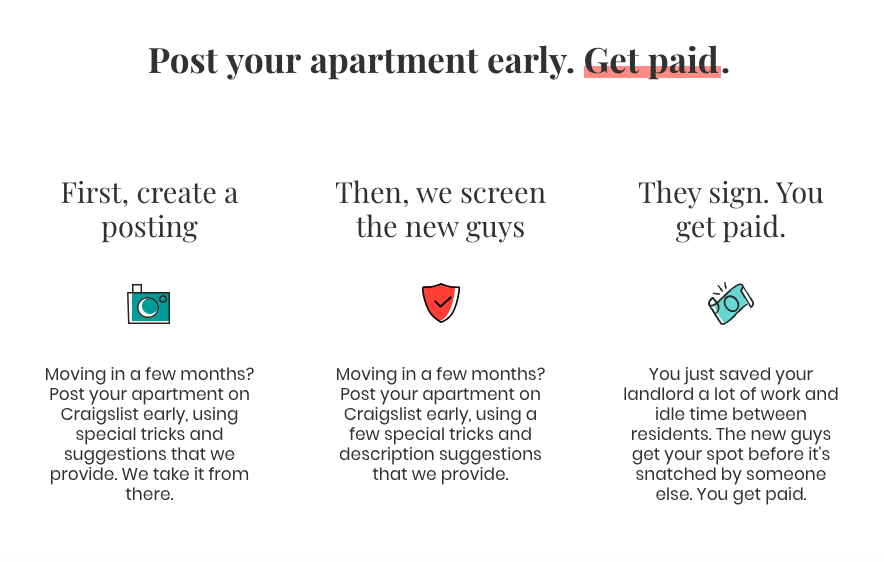 Post your apartment early. Get paid.

First, create a posting

Moving in a few months? Post your apartment on Craigslist early, using special tricks and suggestions that we provide. We take it from there.

Then, we screen the new guys

Moving in a few months? Post your apartment on Craigslist early, using a few special tricks and description suggestions that we provide.

They sign. You get paid.

You just saved your landlord a lot of work and idle time between residents. The new guys get your spot before it's snatched by someone else. You get paid.